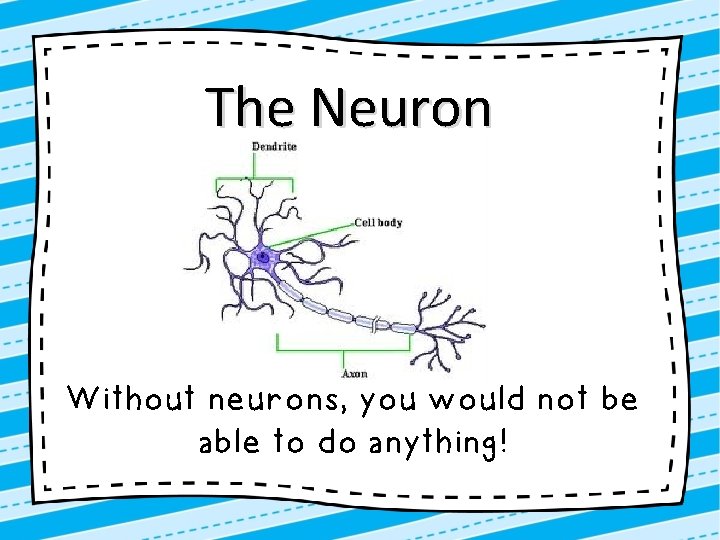 The Neuron

Dendrite

Cell body

Axon

Without neurons, you would not be able to do anything!